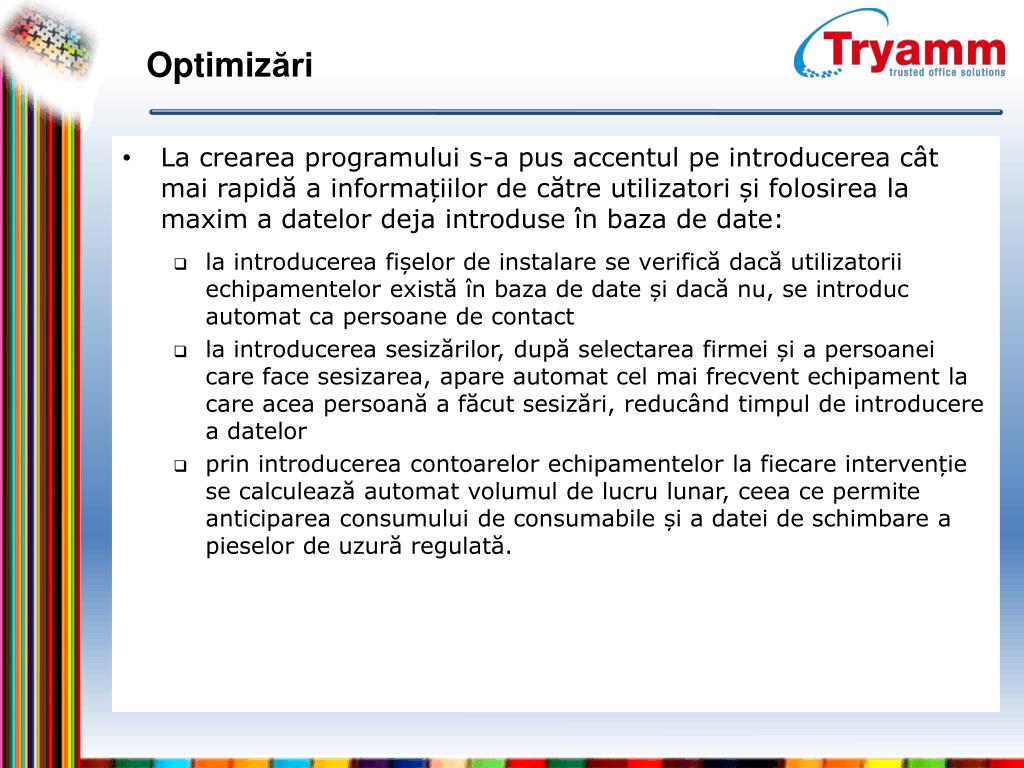 Optimizări

Tryamm
trusted office solutions

• La crearea programului s-a pus accentul pe introducerea cât mai rapidă a informațiilor de către utilizatori și folosirea la maxim a datelor deja introduse în baza de date:

❑ la introducerea fișelor de instalare se verifică dacă utilizatorii echipamentelor există în baza de date și dacă nu, se introduc automat ca persoane de contact

❑ la introducerea sesizărilor, după selectarea firmei și a persoanei care face sesizarea, apare automat cel mai frecvent echipament la care acea persoană a făcut sesizări, reducând timpul de introducere a datelor

❑ prin introducerea contoarelor echipamentelor la fiecare intervenție se calculează automat volumul de lucru lunar, ceea ce permite anticiparea consumului de consumabile și a datei de schimbare a pieselor de uzură regulată.